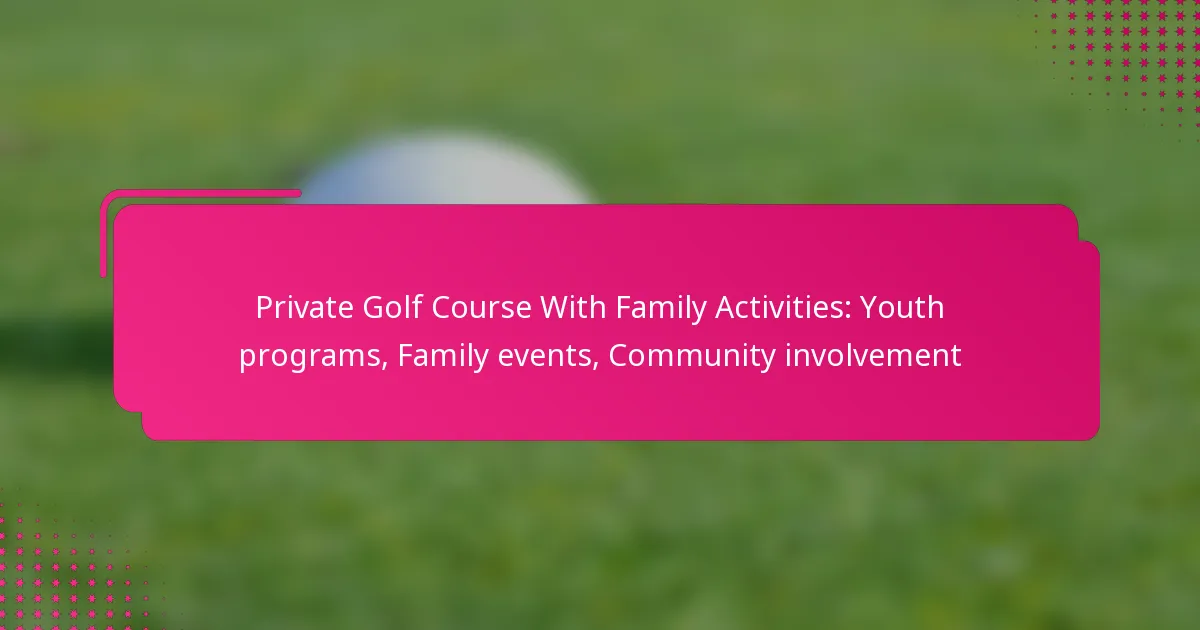 Private Golf Course With Family Activities: Youth programs, Family events, Community involvement